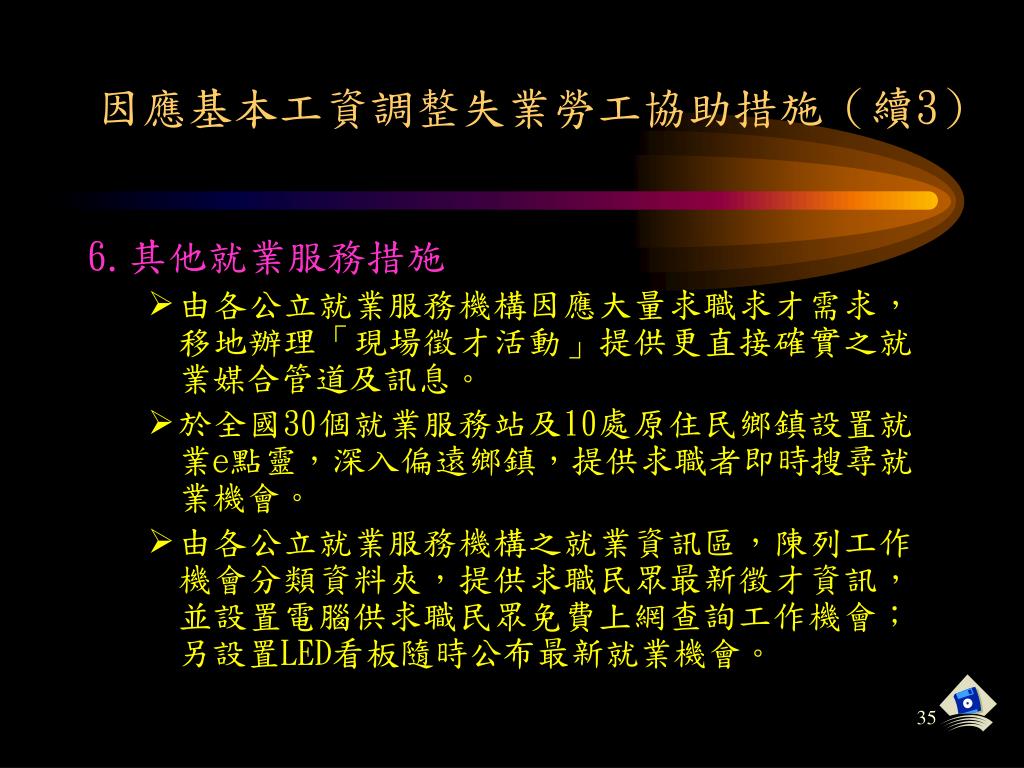 因應基本工資調整失業勞工協助措施（續3）

6.其他就業服務措施

➢由各公立就業服務機構因應大量求職求才需求，移地辦理「現場徵才活動」提供更直接確實之就業媒合管道及訊息。

➢於全國30個就業服務站及10處原住民鄉鎮設置就業e點靈，深入偏遠鄉鎮，提供求職者即時搜尋就業機會。

➢由各公立就業服務機構之就業資訊區，陳列工作機會分類資料夾，提供求職民眾最新徵才資訊，並設置電腦供求職民眾免費上網查詢工作機會；另設置LED看板隨時公布最新就業機會。

35